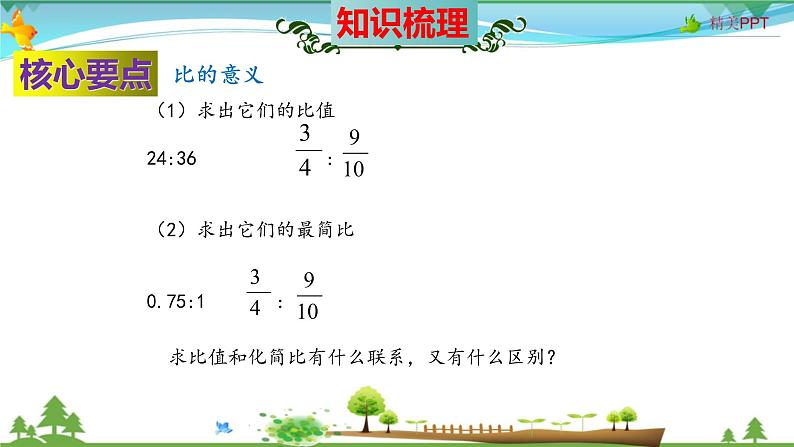 知识梳理

精美PPT

核心要点 比的意义

（1）求出它们的比值

24:36 $\frac{3}{4}:\frac{9}{10}$

（2）求出它们的最简比

0.75:1 $\frac{3}{4}:\frac{9}{10}$

求比值和化简比有什么联系，又有什么区别？